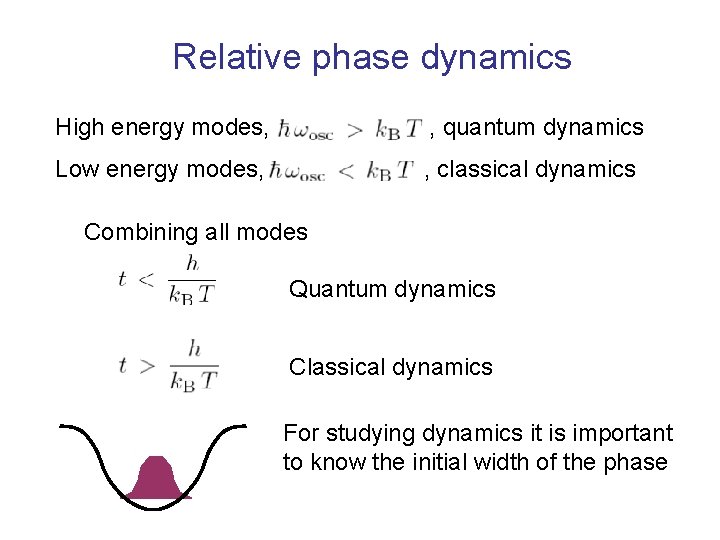 Relative phase dynamics

High energy modes, $\hbar\omega_{\rm osc} > k_{\rm B}T$ , quantum dynamics

Low energy modes, $\hbar\omega_{\rm osc} < k_{\rm B}T$ , classical dynamics

Combining all modes

$t < \frac{h}{k_{\rm B}T}$ Quantum dynamics

$t > \frac{h}{k_{\rm B}T}$ Classical dynamics

For studying dynamics it is important to know the initial width of the phase